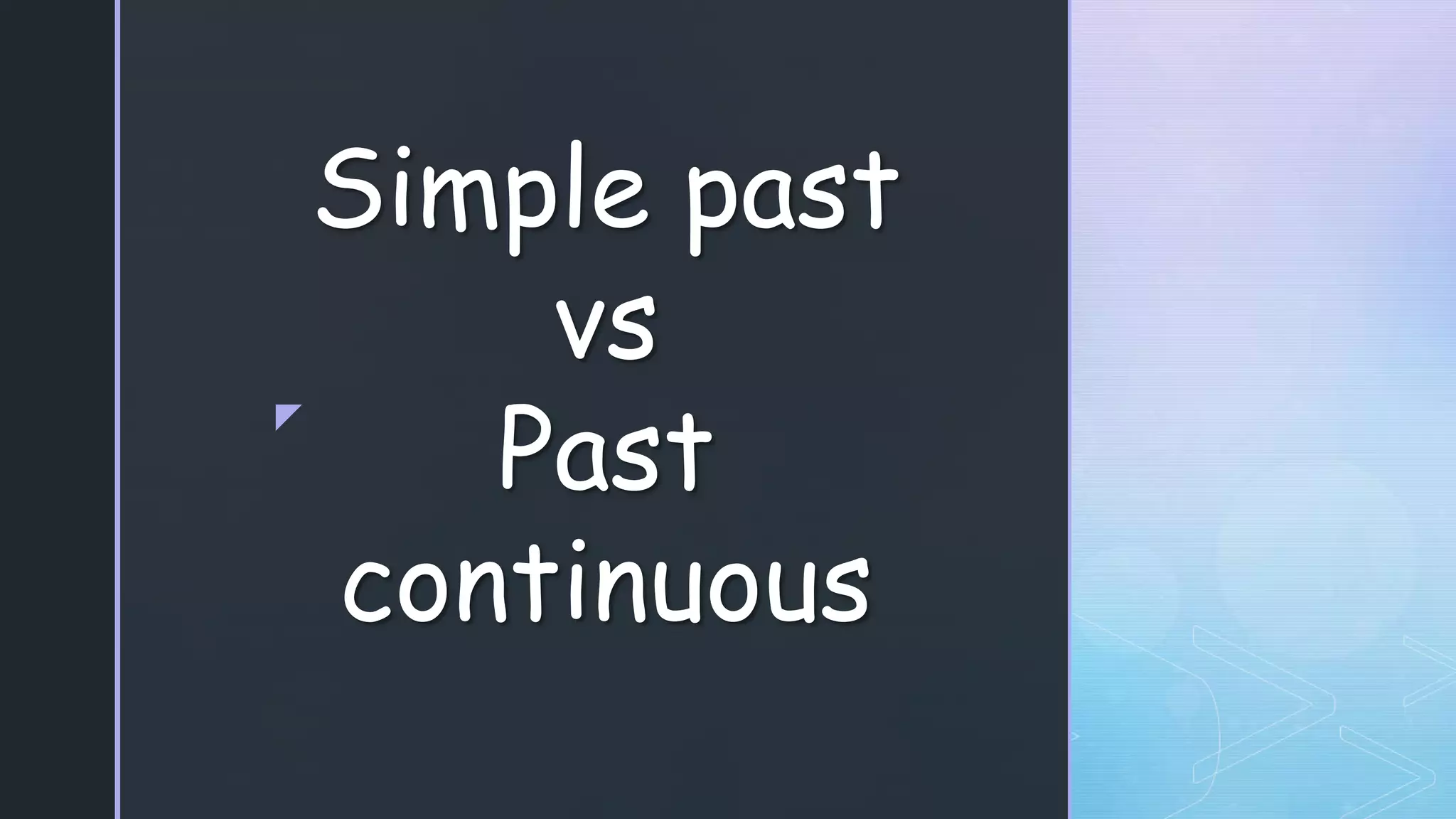 Simple past
vs
Past
continuous